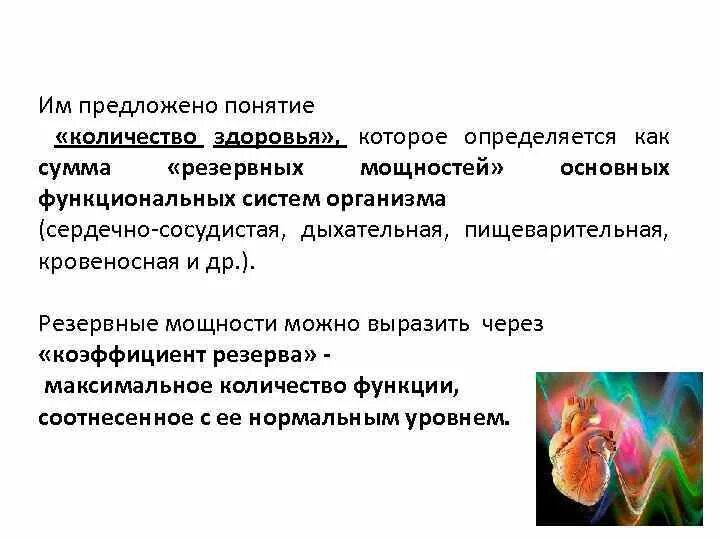 Им предложено понятие
«количество здоровья», которое определяется как сумма «резервных мощностей» основных функциональных систем организма
(сердечно-сосудистая, дыхательная, пищеварительная, кровеносная и др.).

Резервные мощности можно выразить через
«коэффициент резерва» -
максимальное количество функции, соотнесенное с ее нормальным уровнем.